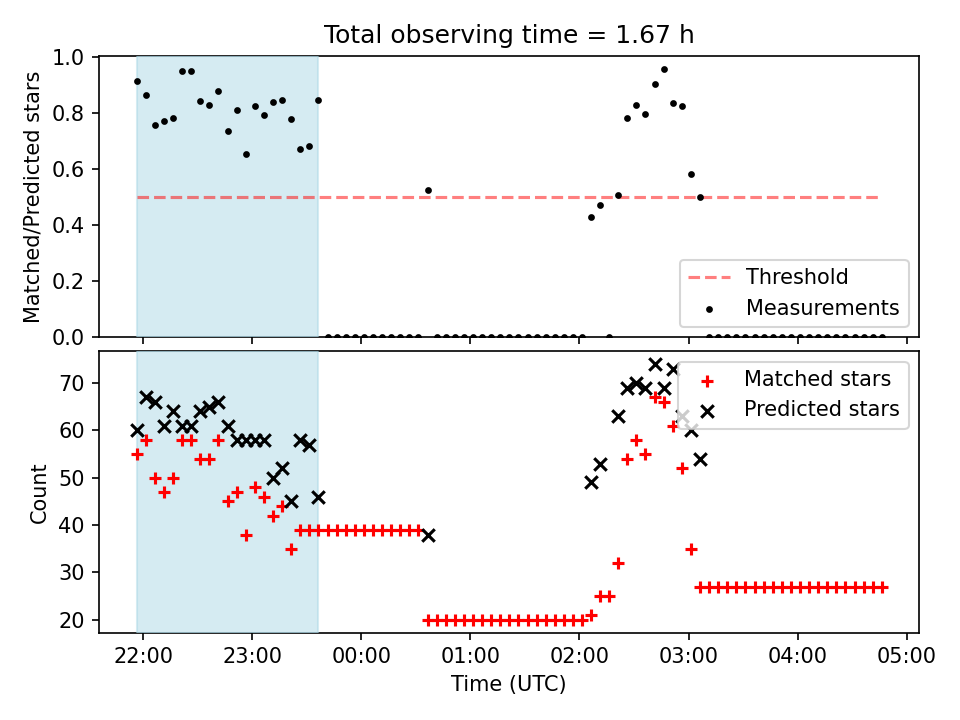 Total observing time = 1.67 h

Matched/Predicted stars

1.0
0.8
0.6
0.4
0.2
0.0

Threshold
Measurements

Count

70
60
50
40
30
20

Matched stars
Predicted stars

22:00
23:00
00:00
01:00
02:00
03:00
04:00
05:00

Time (UTC)